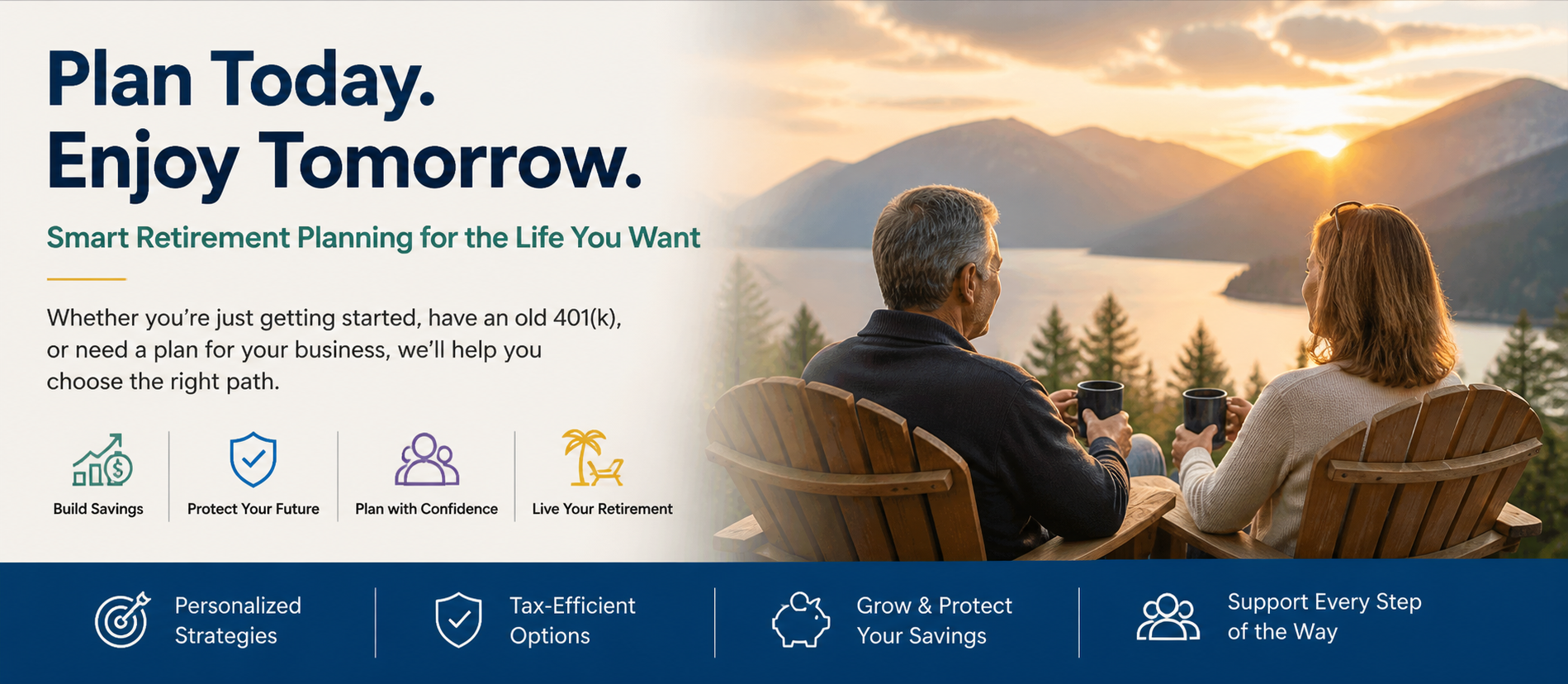 Plan Today.
Enjoy Tomorrow.

Smart Retirement Planning for the Life You Want

Whether you're just getting started, have an old 401(k), or need a plan for your business, we'll help you choose the right path.

Build Savings

Protect Your Future

Plan with Confidence

Live Your Retirement

Personalized Strategies

Tax-Efficient Options

Grow & Protect Your Savings

Support Every Step of the Way